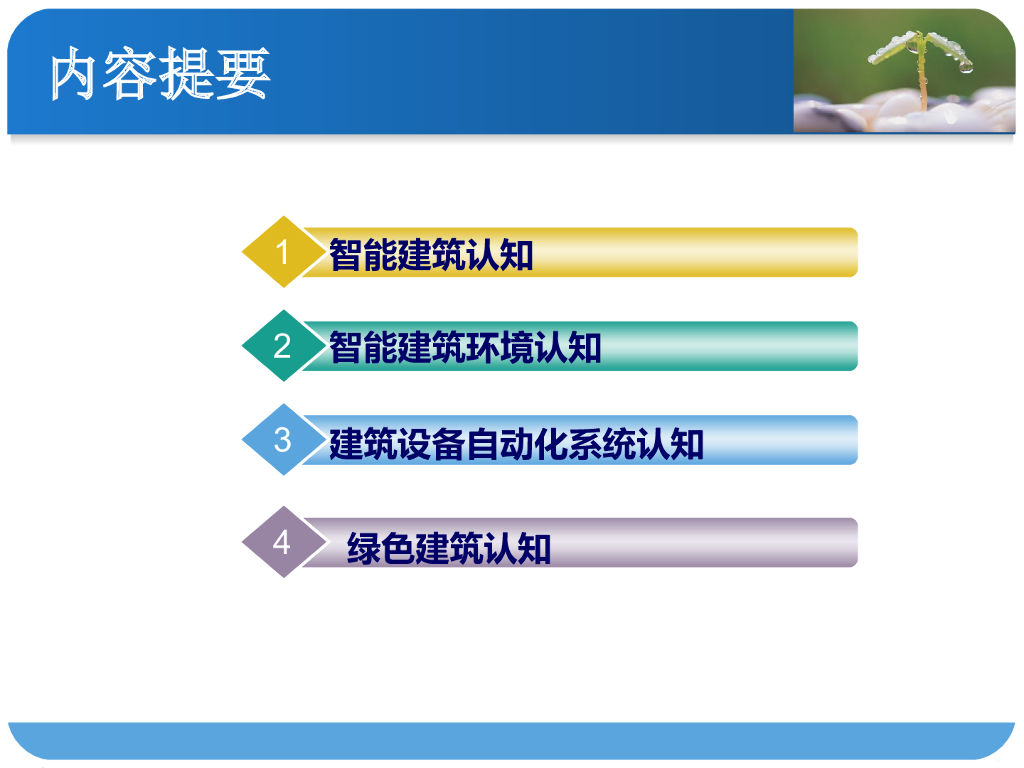 内容提要

1 智能建筑认知

2 智能建筑环境认知

3 建筑设备自动化系统认知

4 绿色建筑认知